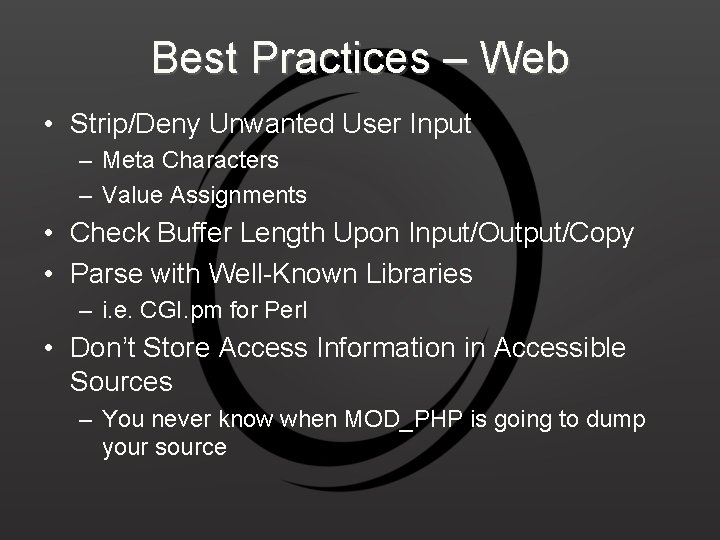 Best Practices – Web

• Strip/Deny Unwanted User Input
– Meta Characters
– Value Assignments
• Check Buffer Length Upon Input/Output/Copy
• Parse with Well-Known Libraries
– i.e. CGI.pm for Perl
• Don't Store Access Information in Accessible Sources
– You never know when MOD_PHP is going to dump your source